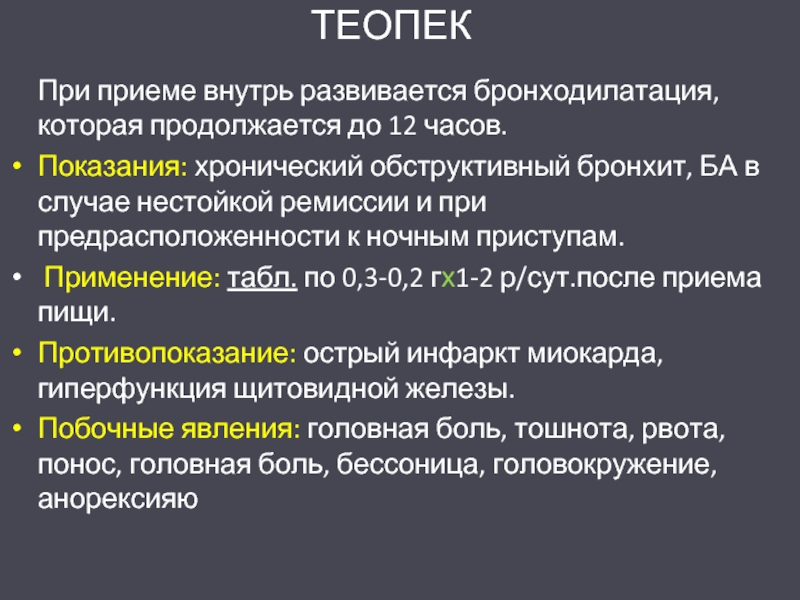 ТЕОПЕК

При приеме внутрь развивается бронходилатация, которая продолжается до 12 часов.

• Показания: хронический обструктивный бронхит, БА в случае нестойкой ремиссии и при предрасположенности к ночным приступам.

• Применение: табл. по 0,3-0,2 гх1-2 р/сут.после приема пищи.

• Противопоказание: острый инфаркт миокарда, гиперфункция щитовидной железы.

• Побочные явления: головная боль, тошнота, рвота, понос, головная боль, бессоница, головокружение, анорексияю